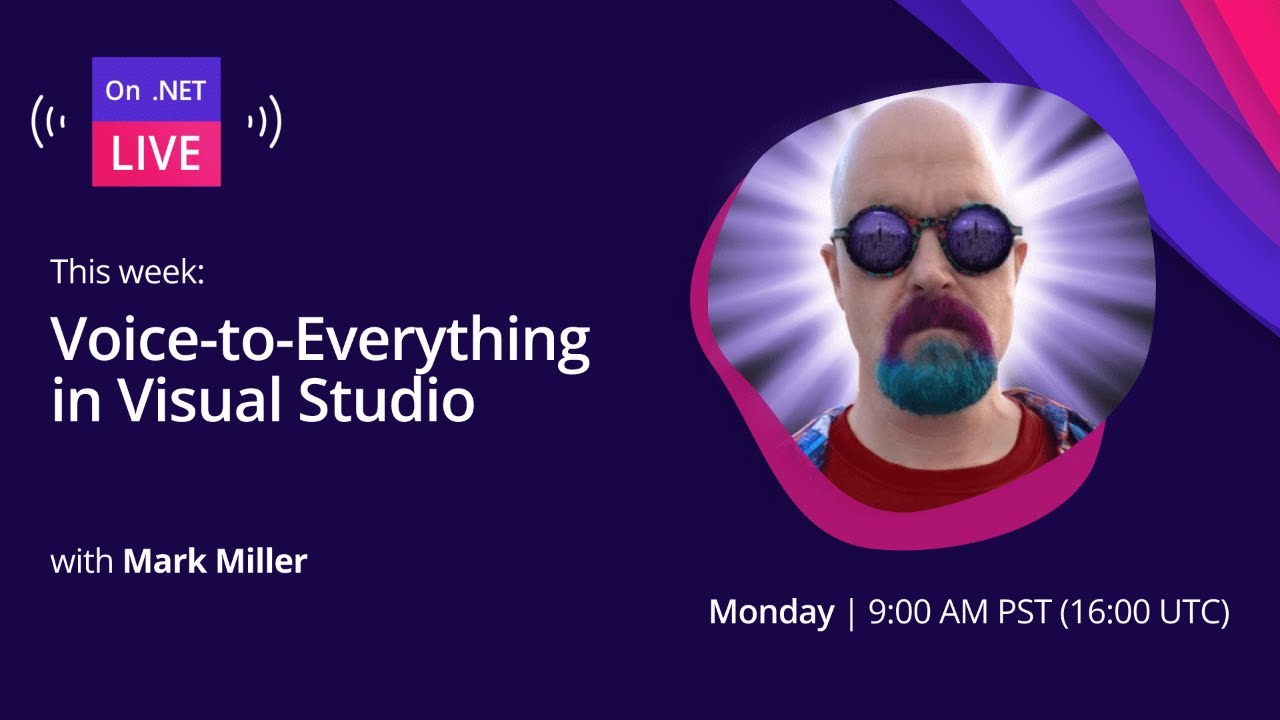 On .NET
LIVE

This week:
Voice-to-Everything in Visual Studio

with Mark Miller

Monday | 9:00 AM PST (16:00 UTC)